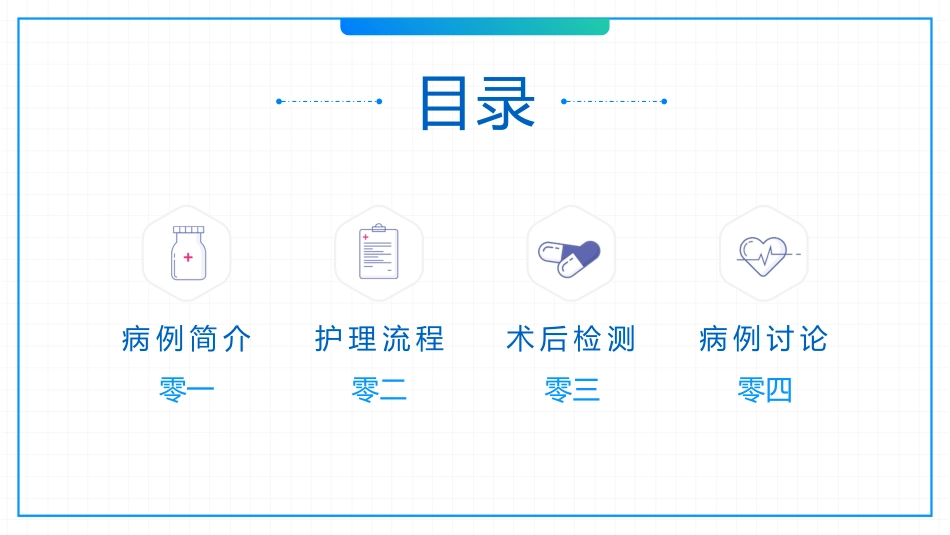 目录

病例简介
零一

护理流程
零二

术后检测
零三

病例讨论
零四